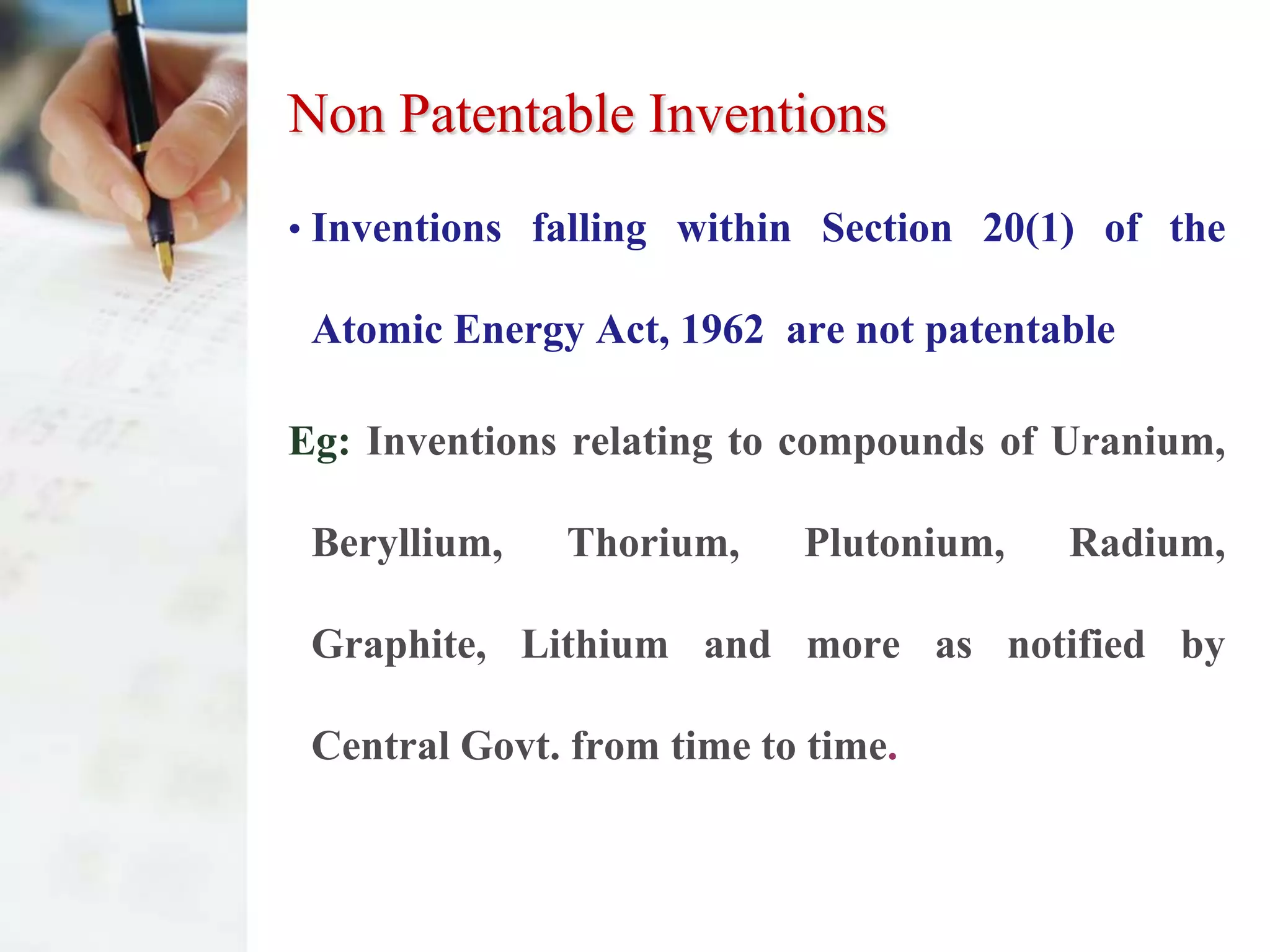 Non Patentable Inventions

• Inventions falling within Section 20(1) of the Atomic Energy Act, 1962 are not patentable

Eg: Inventions relating to compounds of Uranium, Beryllium, Thorium, Plutonium, Radium, Graphite, Lithium and more as notified by Central Govt. from time to time.